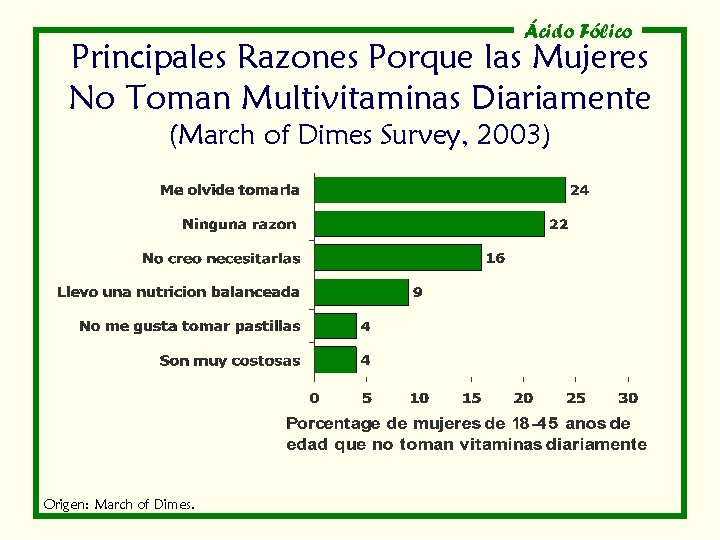 Ácido Fólico

Principales Razones Porque las Mujeres No Toman Multivitaminas Diariamente

(March of Dimes Survey, 2003)

Me olvide tomarla 24

Ninguna razon 22

No creo necesitarlas 16

Llevo una nutricion balanceada 9

No me gusta tomar pastillas 4

Son muy costosas 4

0 5 10 15 20 25 30

Porcentage de mujeres de 18-45 anos de edad que no toman vitaminas diariamente

Origen: March of Dimes.